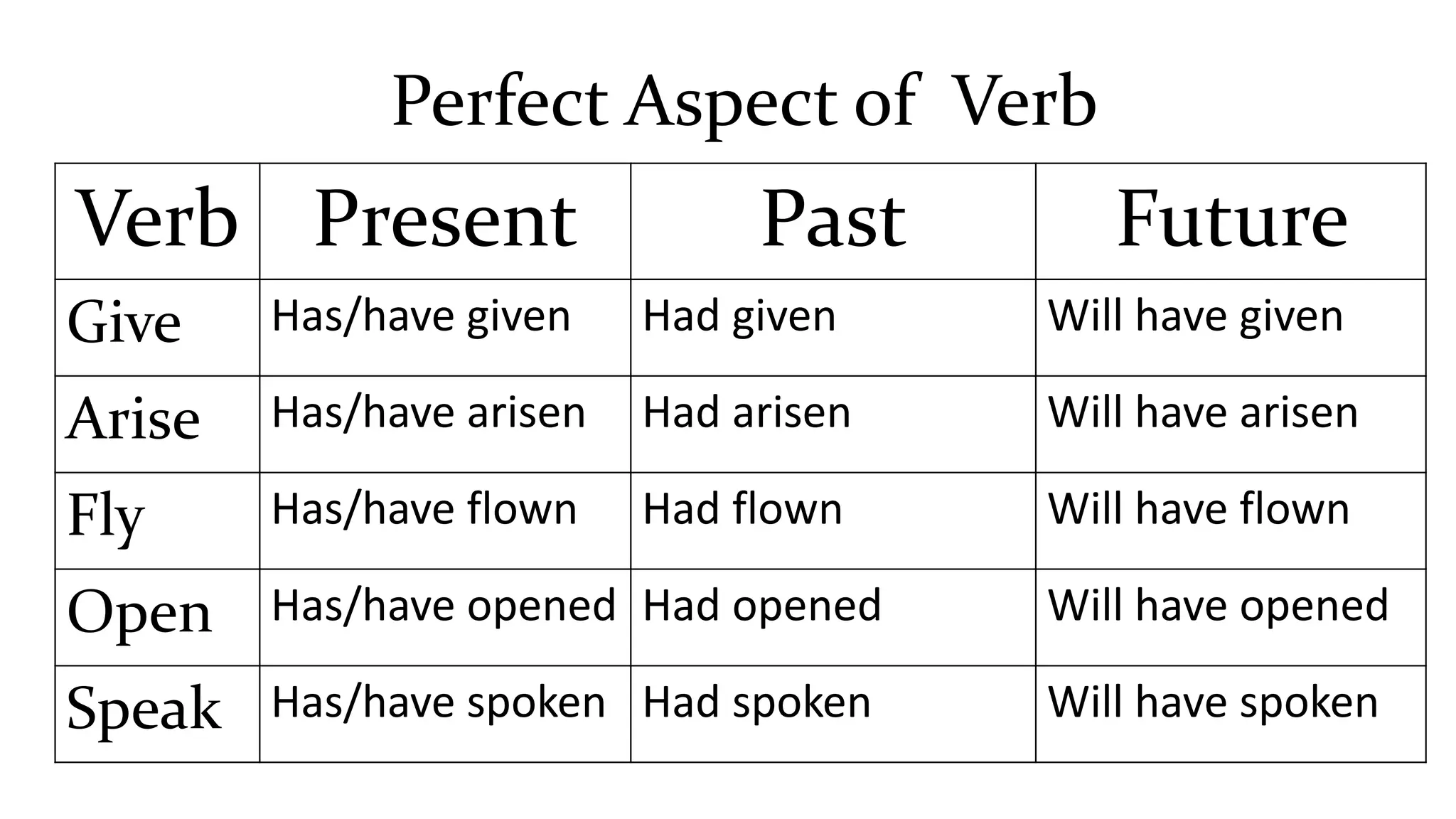 Perfect Aspect of Verb

| Verb | Present | Past | Future |
|---|---|---|---|
| Give | Has/have given | Had given | Will have given |
| Arise | Has/have arisen | Had arisen | Will have arisen |
| Fly | Has/have flown | Had flown | Will have flown |
| Open | Has/have opened | Had opened | Will have opened |
| Speak | Has/have spoken | Had spoken | Will have spoken |